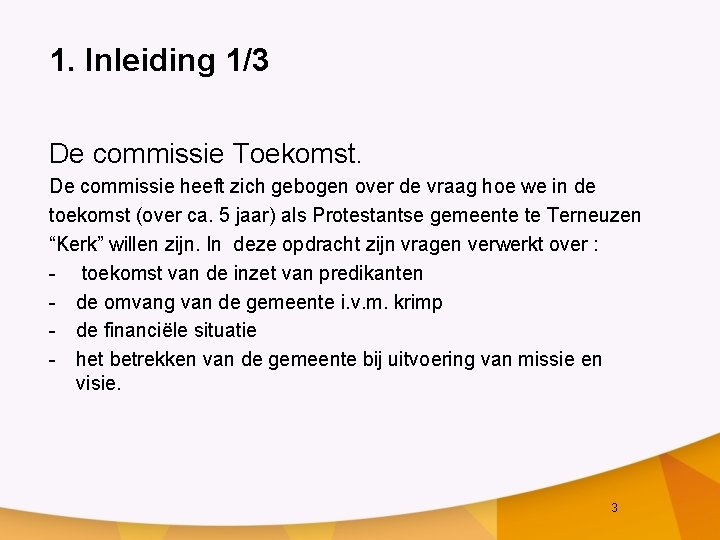 1. Inleiding 1/3

De commissie Toekomst.

De commissie heeft zich gebogen over de vraag hoe we in de toekomst (over ca. 5 jaar) als Protestantse gemeente te Terneuzen “Kerk” willen zijn. In deze opdracht zijn vragen verwerkt over :

- toekomst van de inzet van predikanten
- de omvang van de gemeente i.v.m. krimp
- de financiële situatie
- het betrekken van de gemeente bij uitvoering van missie en visie.

3